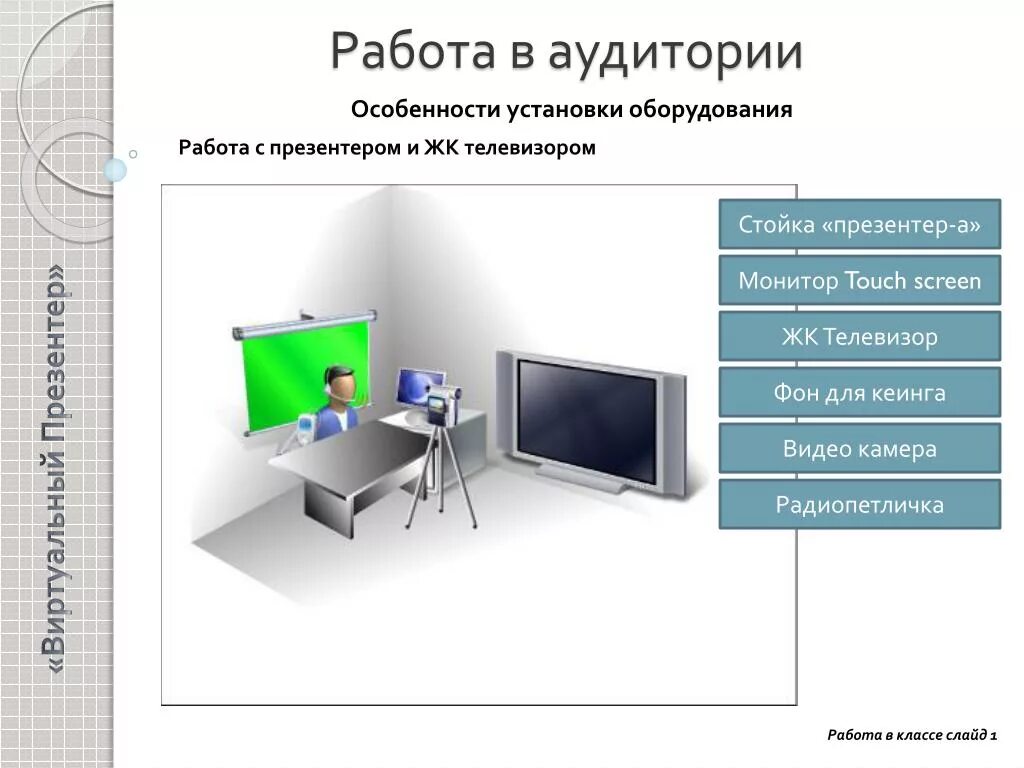 «Виртуальный Презентер»

Работа в аудитории

Особенности установки оборудования

Работа с презентером и ЖК телевизором

Стойка «презентер-а»

Монитор Touch screen

ЖК Телевизор

Фон для кеинга

Видео камера

Радиопетличка

Работа в классе слайд 1